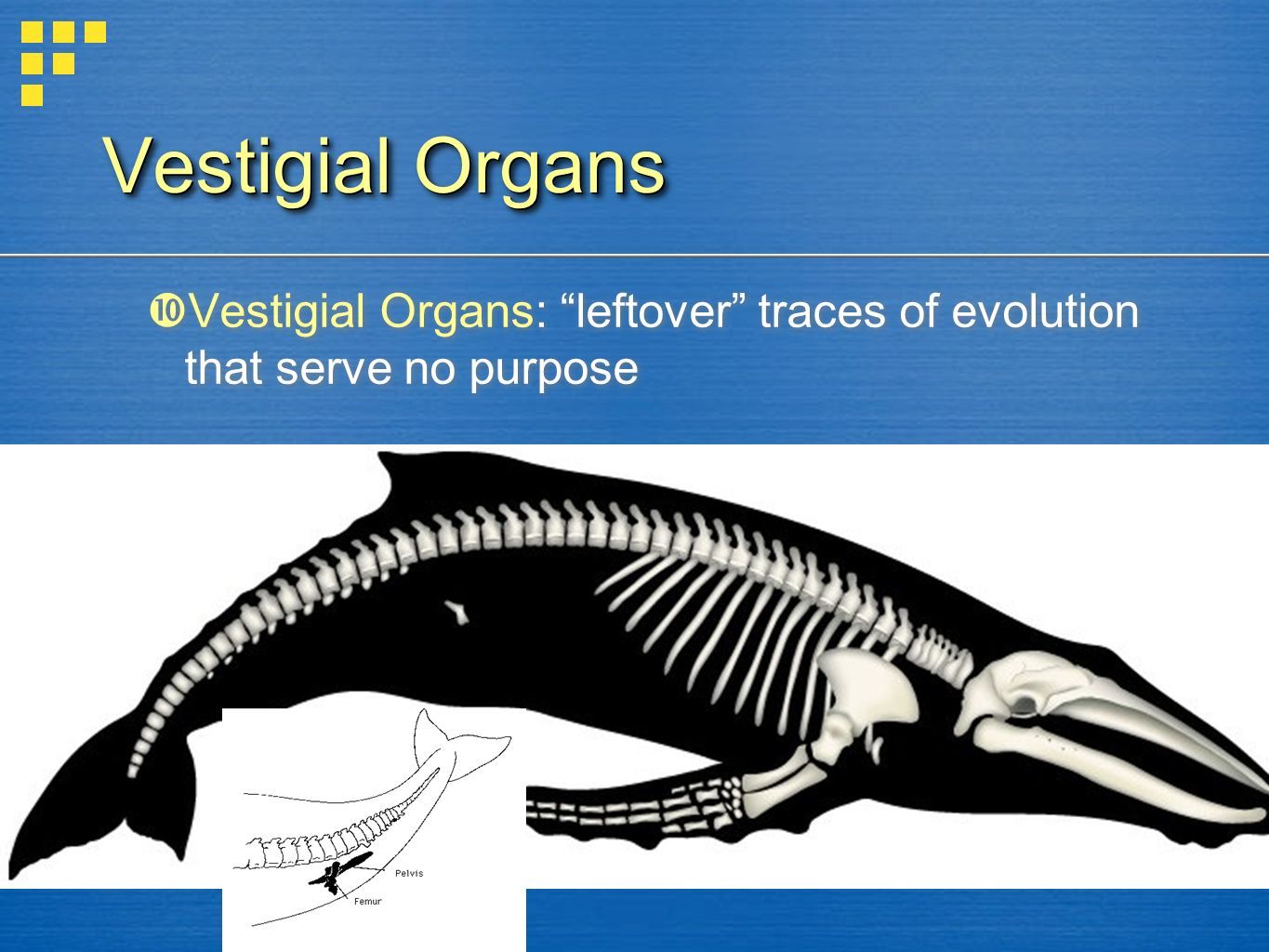 Vestigial Organs

Vestigial Organs: “leftover” traces of evolution that serve no purpose

Pelvis

Femur